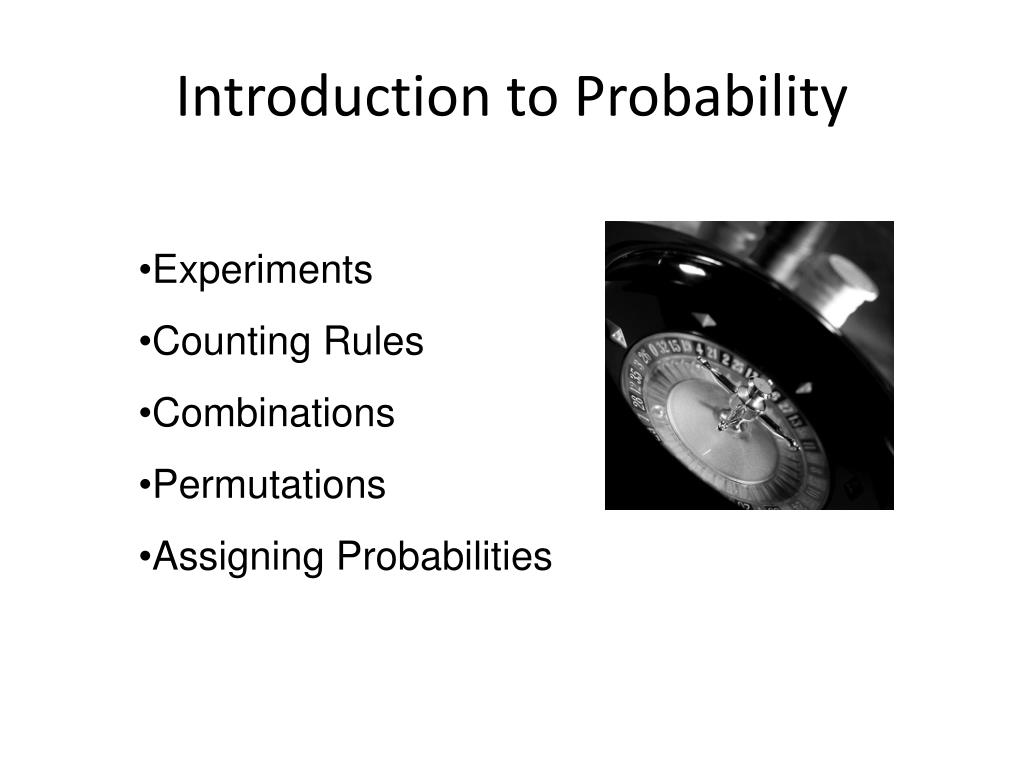 Introduction to Probability

•Experiments

•Counting Rules

•Combinations

•Permutations

•Assigning Probabilities